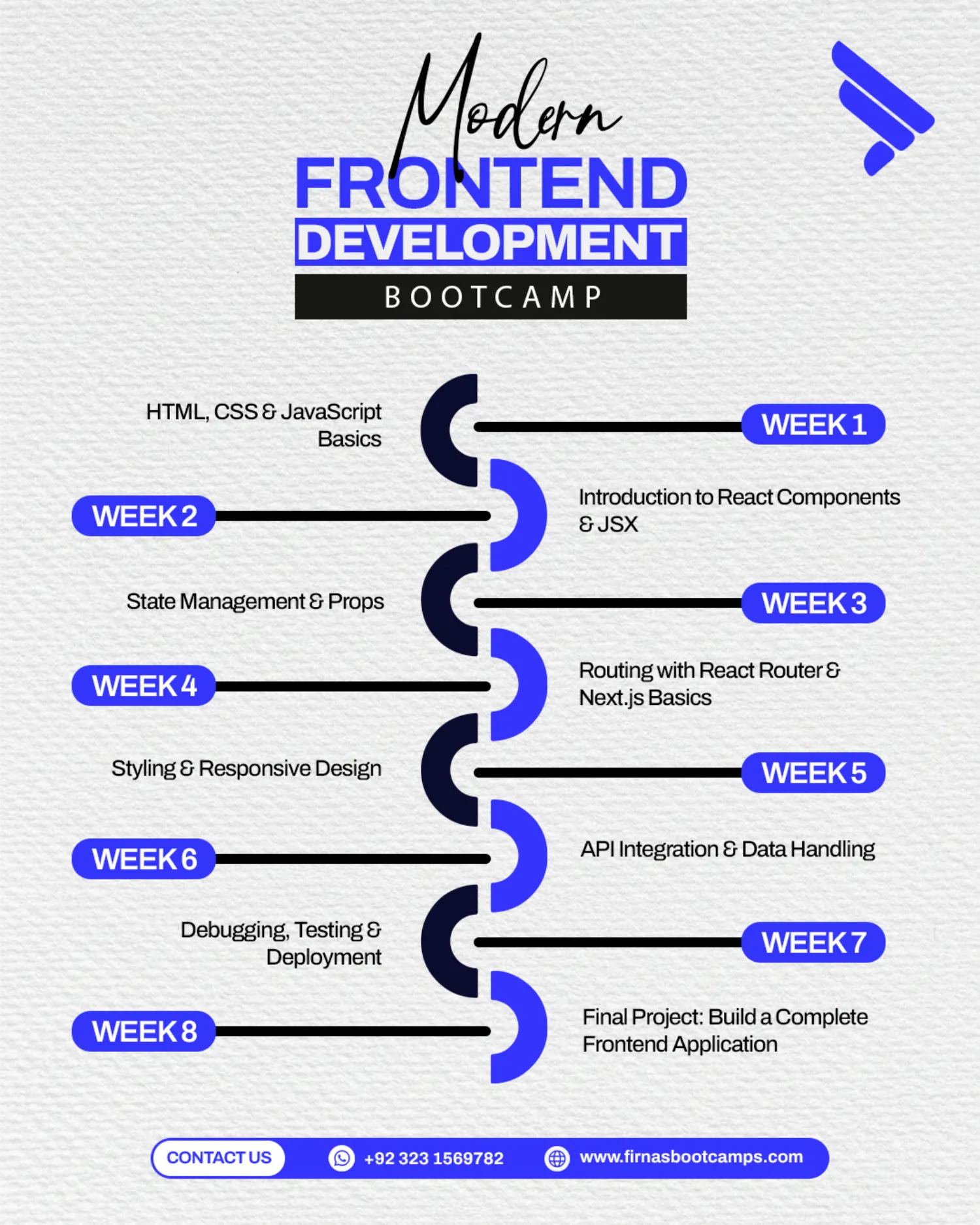 Modern
FRONTEND
DEVELOPMENT
BOOTCAMP

HTML, CSS & JavaScript Basics
WEEK 1

WEEK 2
Introduction to React Components & JSX

State Management & Props
WEEK 3

WEEK 4
Routing with React Router & Next.js Basics

Styling & Responsive Design
WEEK 5

WEEK 6
API Integration & Data Handling

Debugging, Testing & Deployment
WEEK 7

WEEK 8
Final Project: Build a Complete Frontend Application

CONTACT US +92 323 1569782 www.firnasbootcamps.com